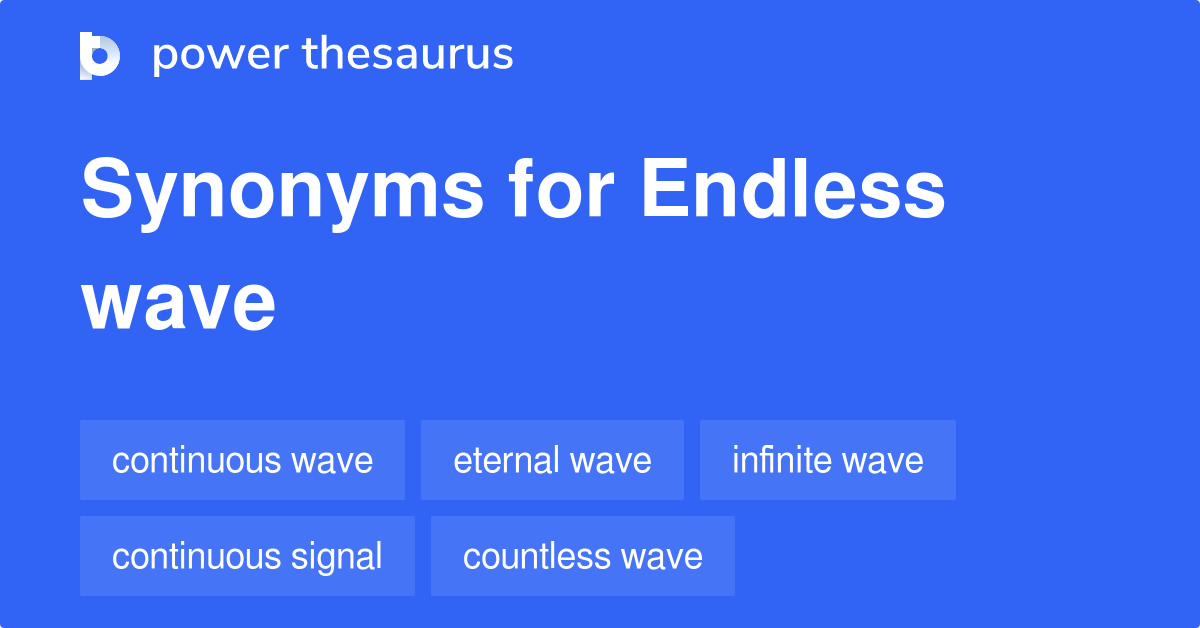 power thesaurus

Synonyms for Endless wave

continuous wave
eternal wave
infinite wave
continuous signal
countless wave